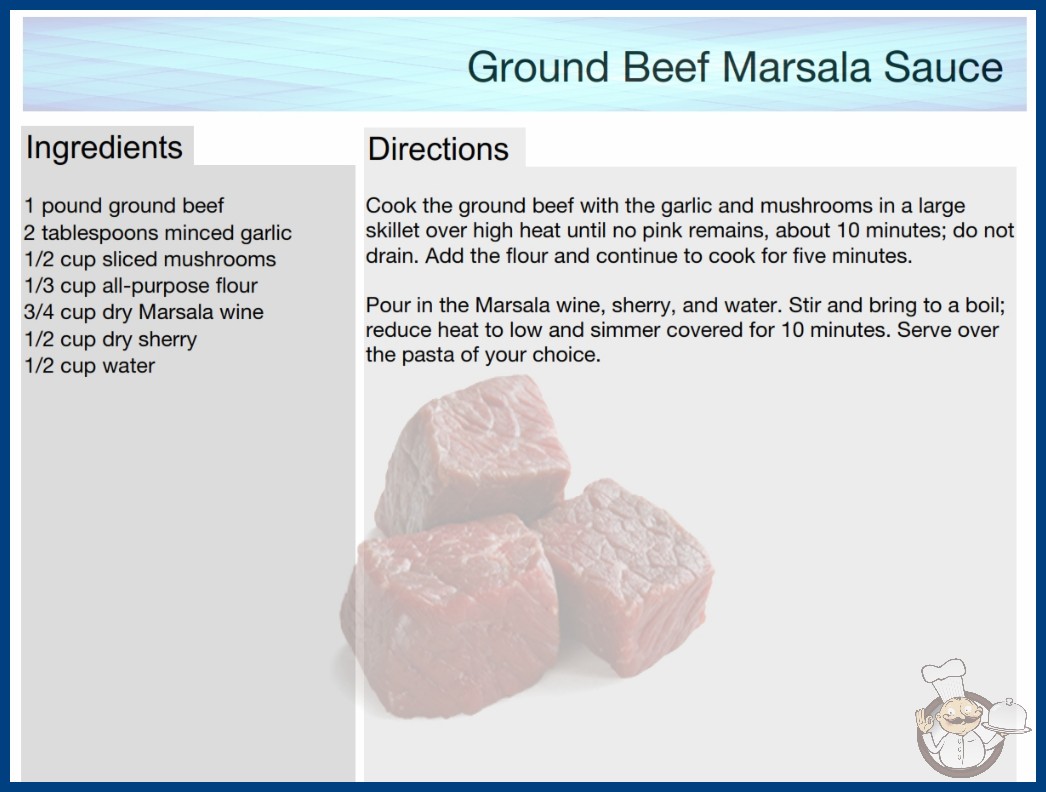 Ground Beef Marsala Sauce

Ingredients

1 pound ground beef
2 tablespoons minced garlic
1/2 cup sliced mushrooms
1/3 cup all-purpose flour
3/4 cup dry Marsala wine
1/2 cup dry sherry
1/2 cup water

Directions

Cook the ground beef with the garlic and mushrooms in a large skillet over high heat until no pink remains, about 10 minutes; do not drain. Add the flour and continue to cook for five minutes.

Pour in the Marsala wine, sherry, and water. Stir and bring to a boil; reduce heat to low and simmer covered for 10 minutes. Serve over the pasta of your choice.